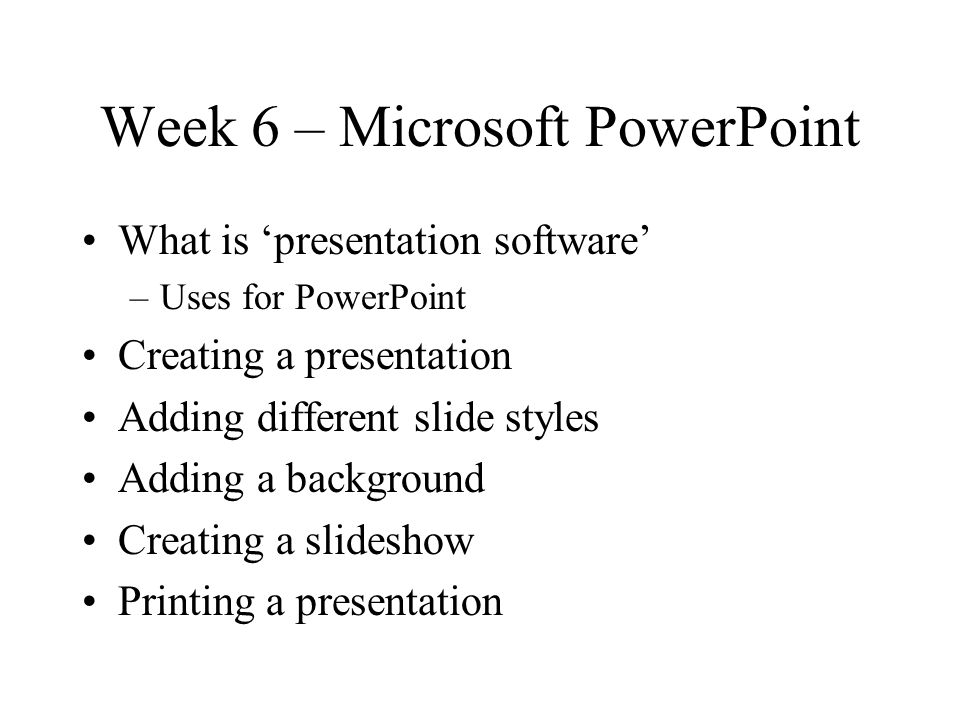 Week 6 – Microsoft PowerPoint

• What is ‘presentation software’
– Uses for PowerPoint
• Creating a presentation
• Adding different slide styles
• Adding a background
• Creating a slideshow
• Printing a presentation